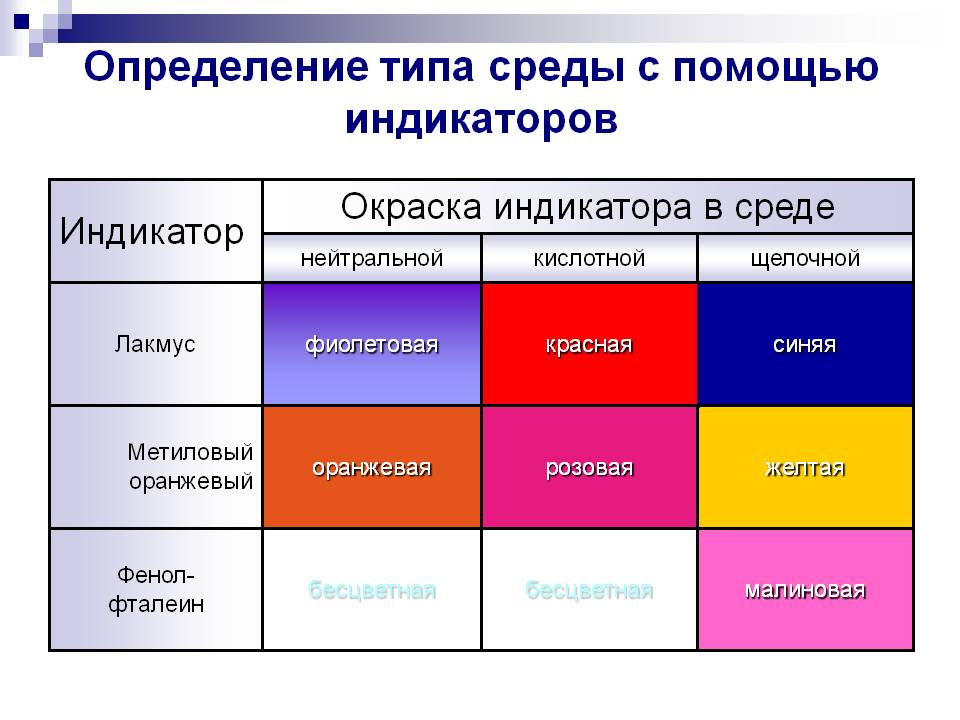 Определение типа среды с помощью индикаторов

| Индикатор | Окраска индикатора в среде | | |
|---|---|---|---|
| | нейтральной | кислотной | щелочной |
| Лакмус | фиолетовая | красная | синяя |
| Метиловый оранжевый | оранжевая | розовая | желтая |
| Фенол-фталеин | бесцветная | бесцветная | малиновая |